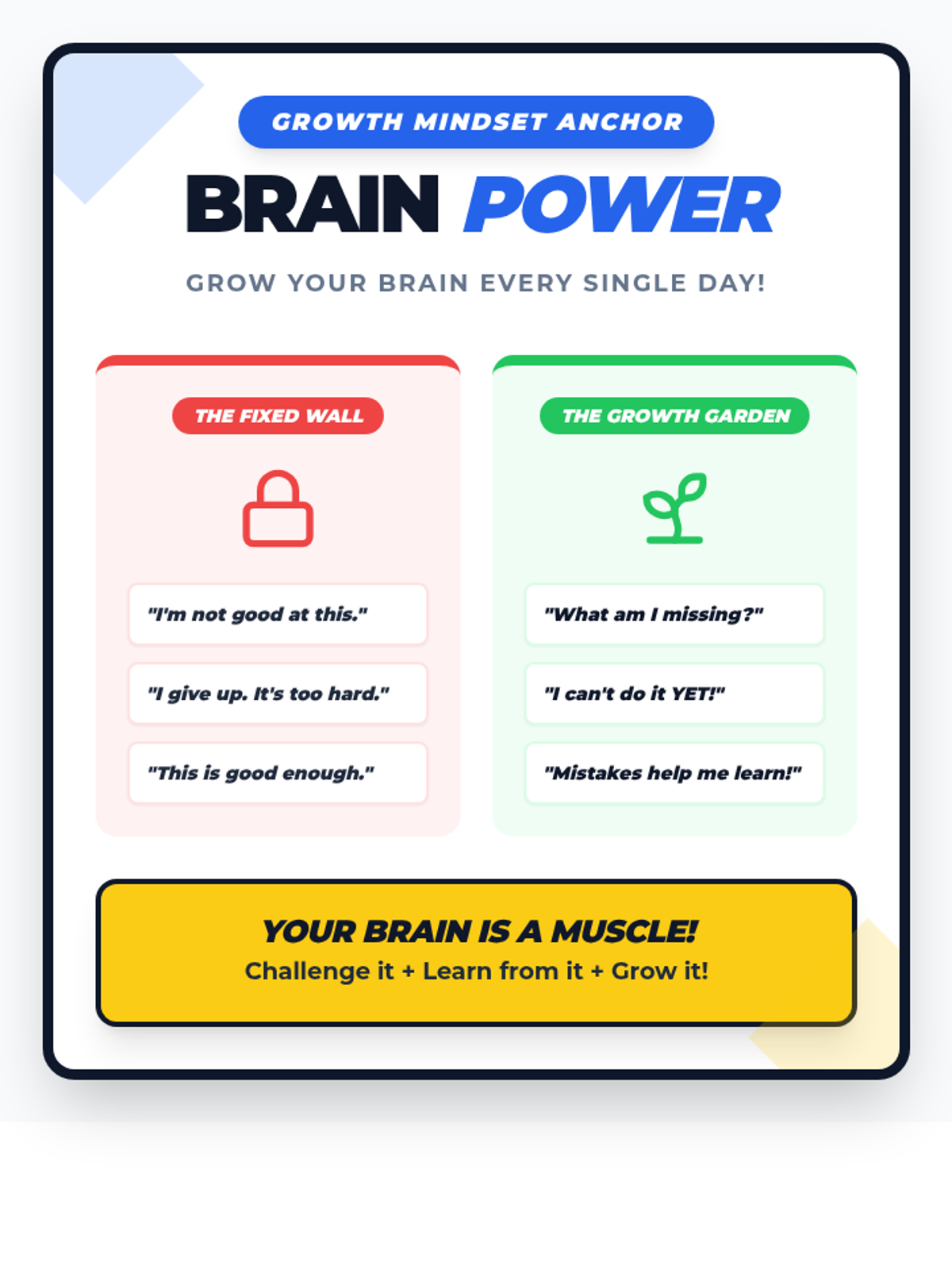 GROWTH MINDSET ANCHOR

BRAIN POWER

GROW YOUR BRAIN EVERY SINGLE DAY!

THE FIXED WALL

"I'm not good at this."

"I give up. It's too hard."

"This is good enough."

THE GROWTH GARDEN

"What am I missing?"

"I can't do it YET!"

"Mistakes help me learn!"

YOUR BRAIN IS A MUSCLE!

Challenge it + Learn from it + Grow it!